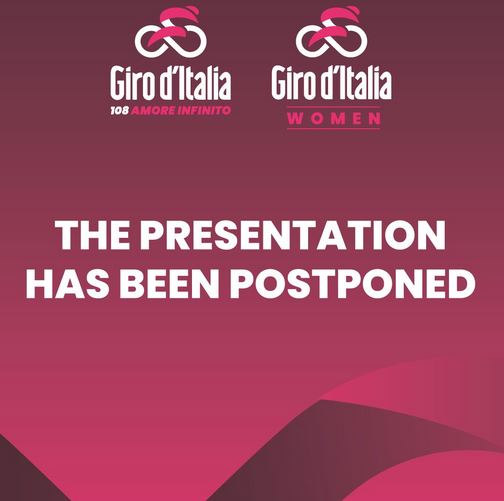 Giro d'Italia
108 AMORE INFINITO

Giro d'Italia
WOMEN

THE PRESENTATION HAS BEEN POSTPONED